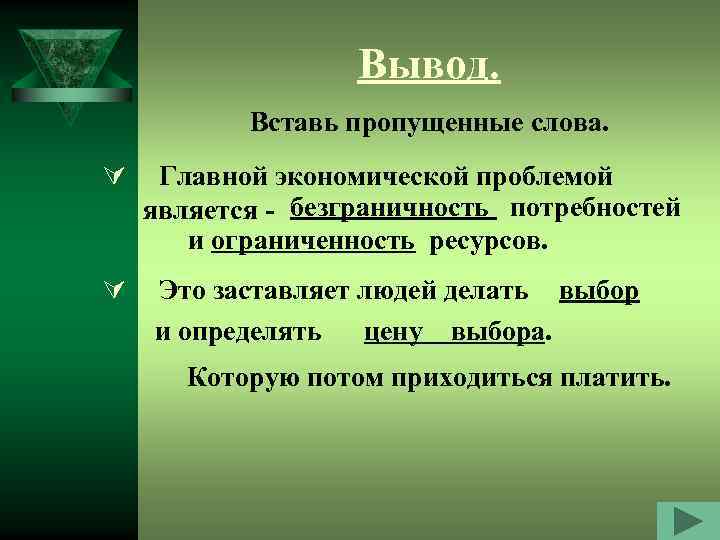 Вывод.

Вставь пропущенные слова.

Главной экономической проблемой является - безграничность потребностей и ограниченность ресурсов.

Это заставляет людей делать выбор и определять цену выбора.

Которую потом приходиться платить.